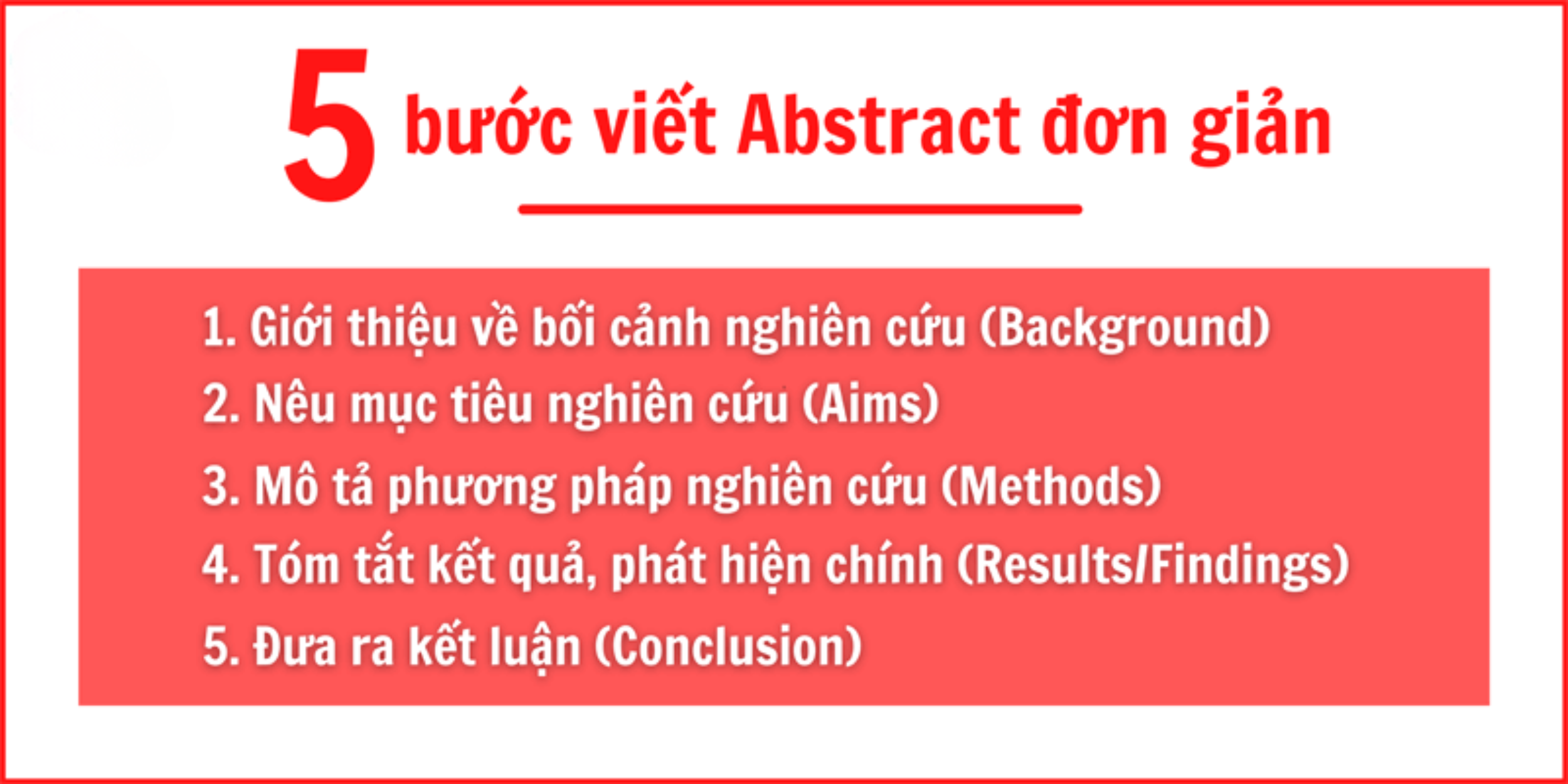 5 bước viết Abstract đơn giản

1. Giới thiệu về bối cảnh nghiên cứu (Background)
2. Nêu mục tiêu nghiên cứu (Aims)
3. Mô tả phương pháp nghiên cứu (Methods)
4. Tóm tắt kết quả, phát hiện chính (Results/Findings)
5. Đưa ra kết luận (Conclusion)